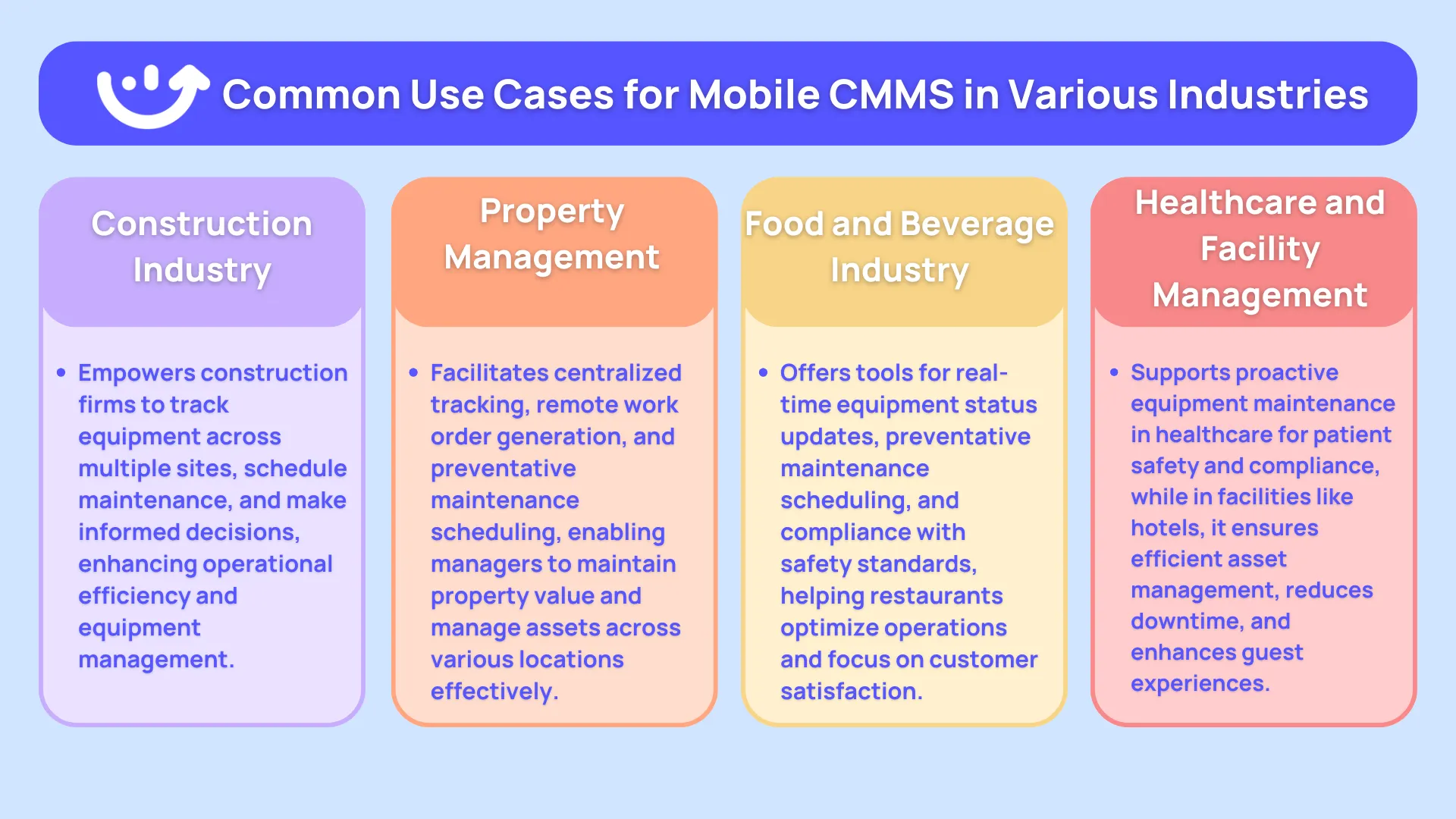 Common Use Cases for Mobile CMMS in Various Industries

Construction Industry

• Empowers construction firms to track equipment across multiple sites, schedule maintenance, and make informed decisions, enhancing operational efficiency and equipment management.

Property Management

• Facilitates centralized tracking, remote work order generation, and preventative maintenance scheduling, enabling managers to maintain property value and manage assets across various locations effectively.

Food and Beverage Industry

• Offers tools for real-time equipment status updates, preventative maintenance scheduling, and compliance with safety standards, helping restaurants optimize operations and focus on customer satisfaction.

Healthcare and Facility Management

• Supports proactive equipment maintenance in healthcare for patient safety and compliance, while in facilities like hotels, it ensures efficient asset management, reduces downtime, and enhances guest experiences.